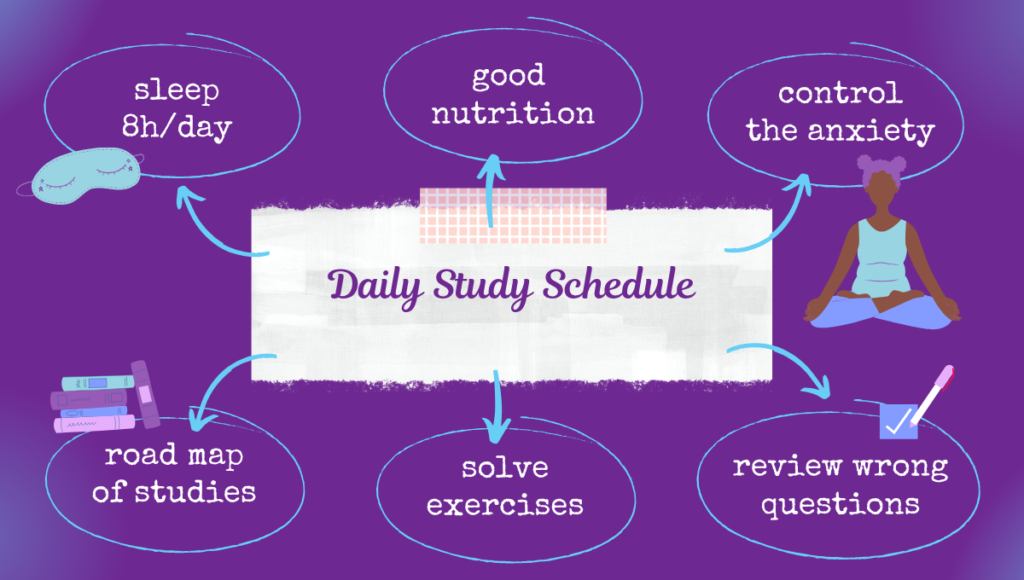 sleep 8h/day

good nutrition

control the anxiety

Daily Study Schedule

road map of studies

solve exercises

review wrong questions